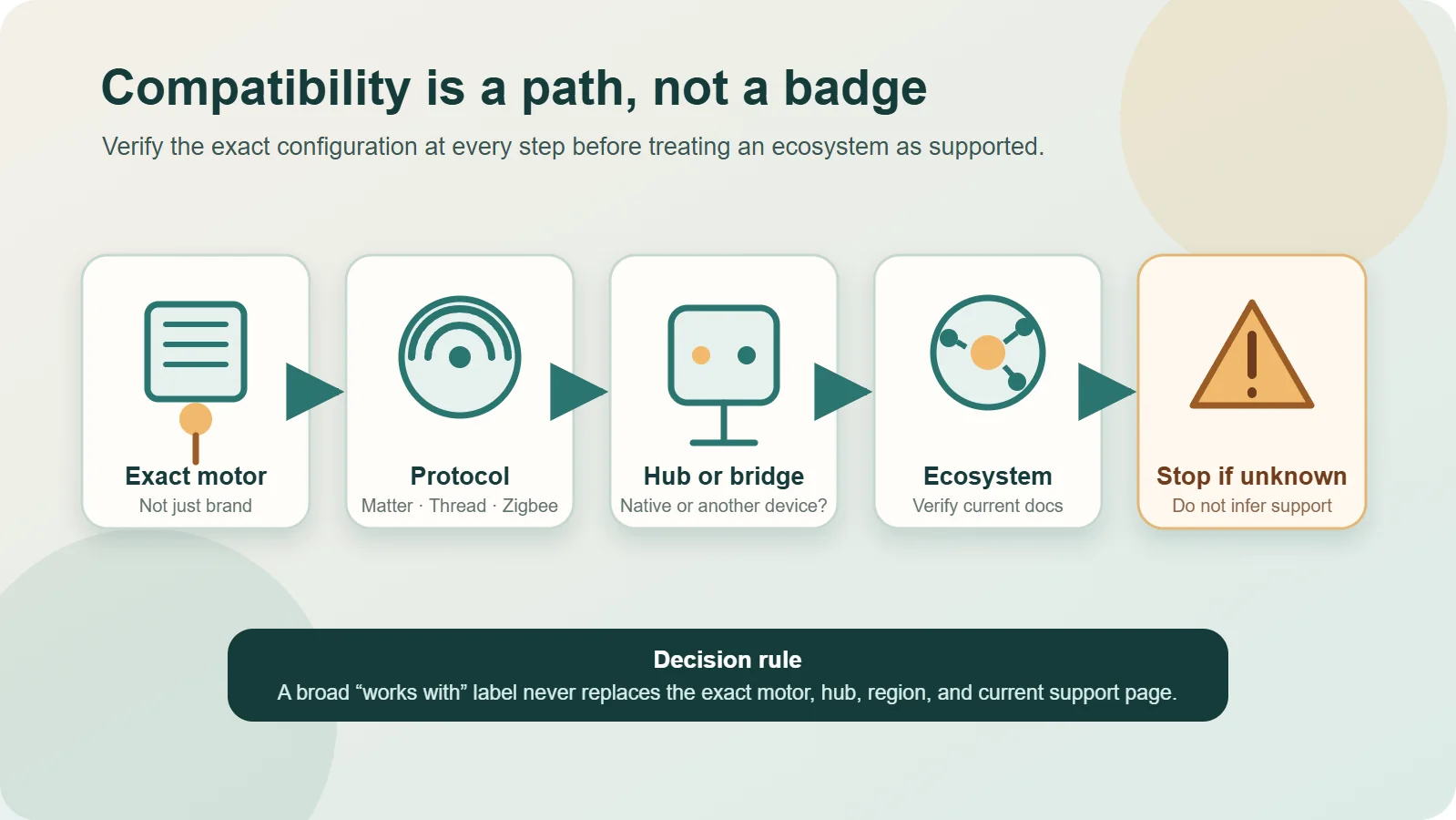 Compatibility is a path, not a badge

Verify the exact configuration at every step before treating an ecosystem as supported.

Exact motor
Not just brand

Protocol
Matter · Thread · Zigbee

Hub or bridge
Native or another device?

Ecosystem
Verify current docs

Stop if unknown
Do not infer support

Decision rule
A broad “works with” label never replaces the exact motor, hub, region, and current support page.